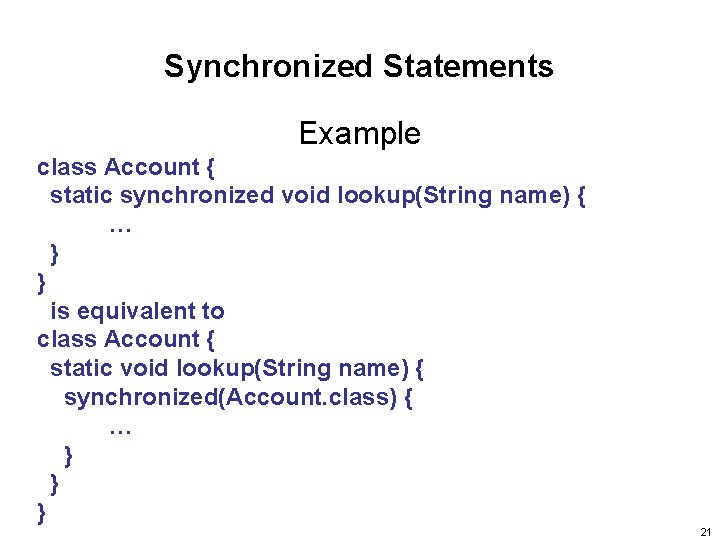 Synchronized Statements

Example

class Account {
 static synchronized void lookup(String name) {
 …
 }
}
 is equivalent to
class Account {
 static void lookup(String name) {
 synchronized(Account.class) {
 …
 }
 }
}

21